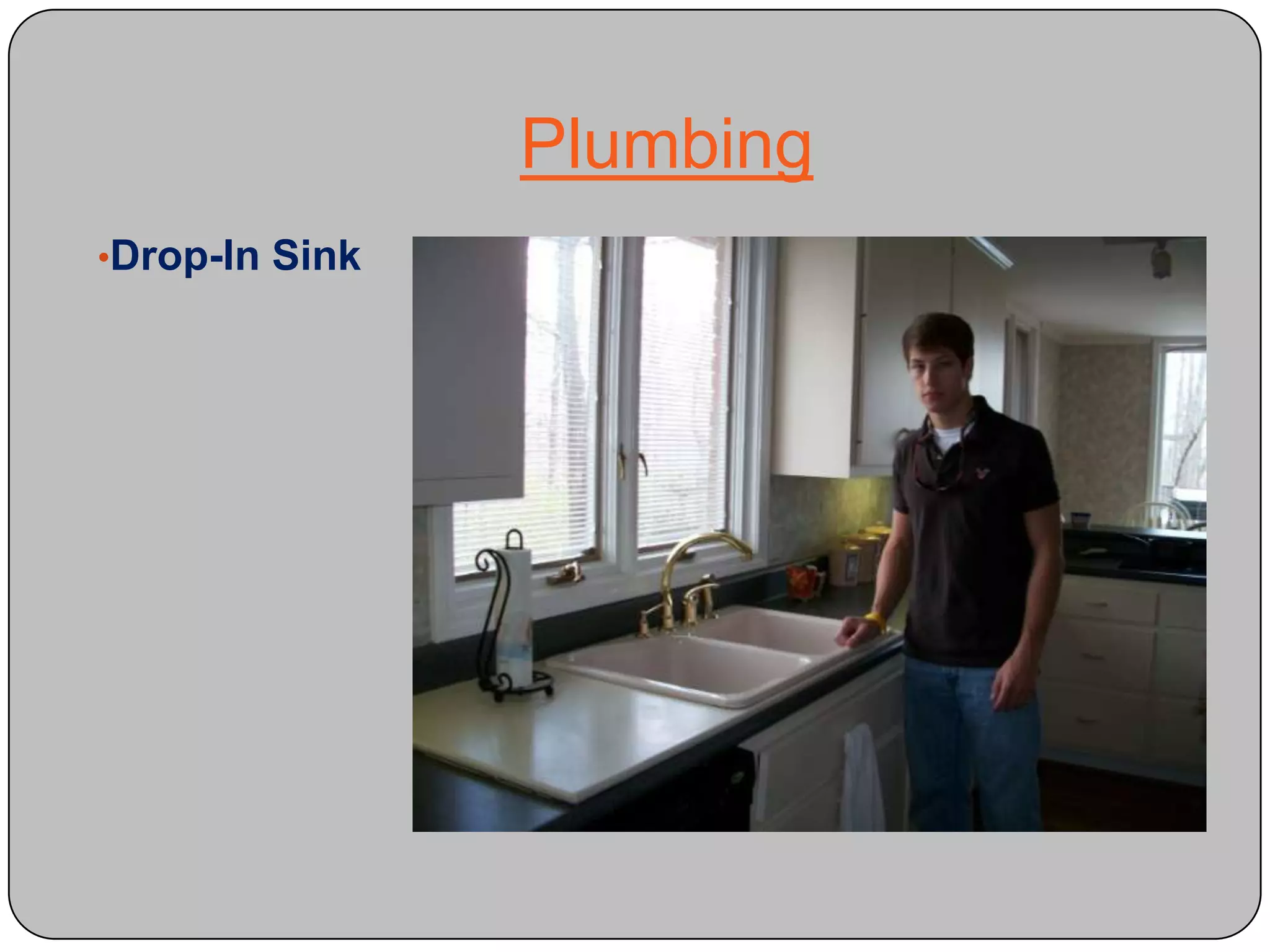 Plumbing

•Drop-In Sink